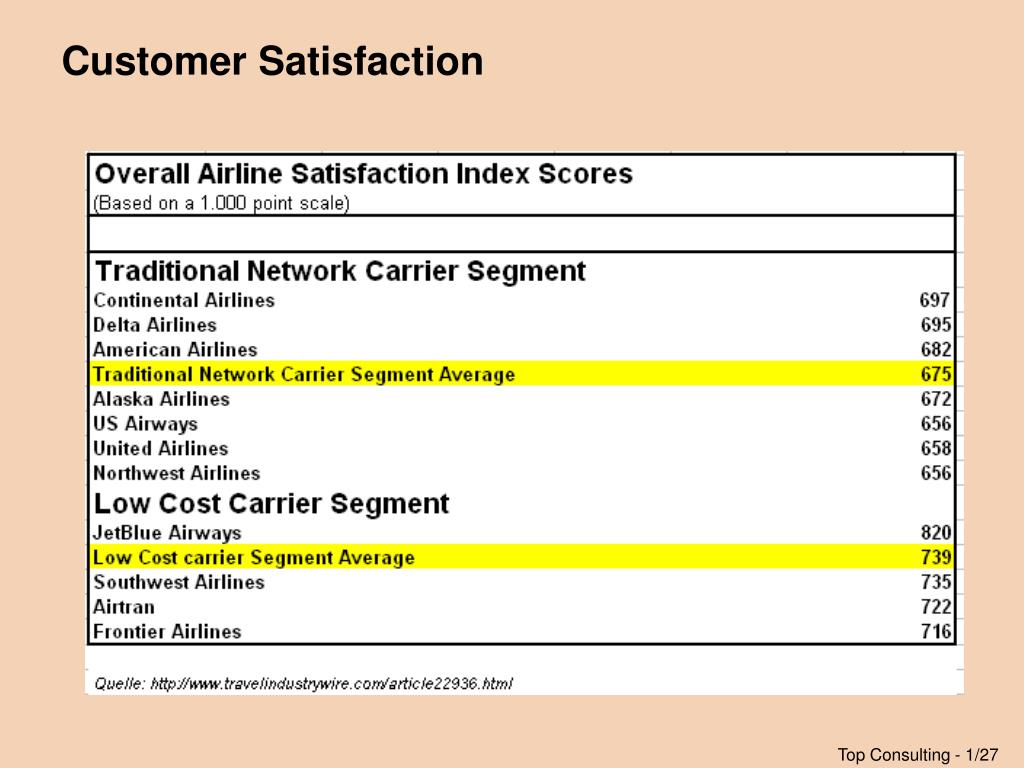 Customer Satisfaction

Overall Airline Satisfaction Index Scores
(Based on a 1.000 point scale)

Traditional Network Carrier Segment

| | |
|---|---|
| Continental Airlines | 697 |
| Delta Airlines | 695 |
| American Airlines | 682 |
| Traditional Network Carrier Segment Average | 675 |
| Alaska Airlines | 672 |
| US Airways | 656 |
| United Airlines | 658 |
| Northwest Airlines | 656 |

Low Cost Carrier Segment

| | |
|---|---|
| JetBlue Airways | 820 |
| Low Cost carrier Segment Average | 739 |
| Southwest Airlines | 735 |
| Airtran | 722 |
| Frontier Airlines | 716 |

Quelle: http://www.travelindustrywire.com/article22936.html

Top Consulting - 1/27